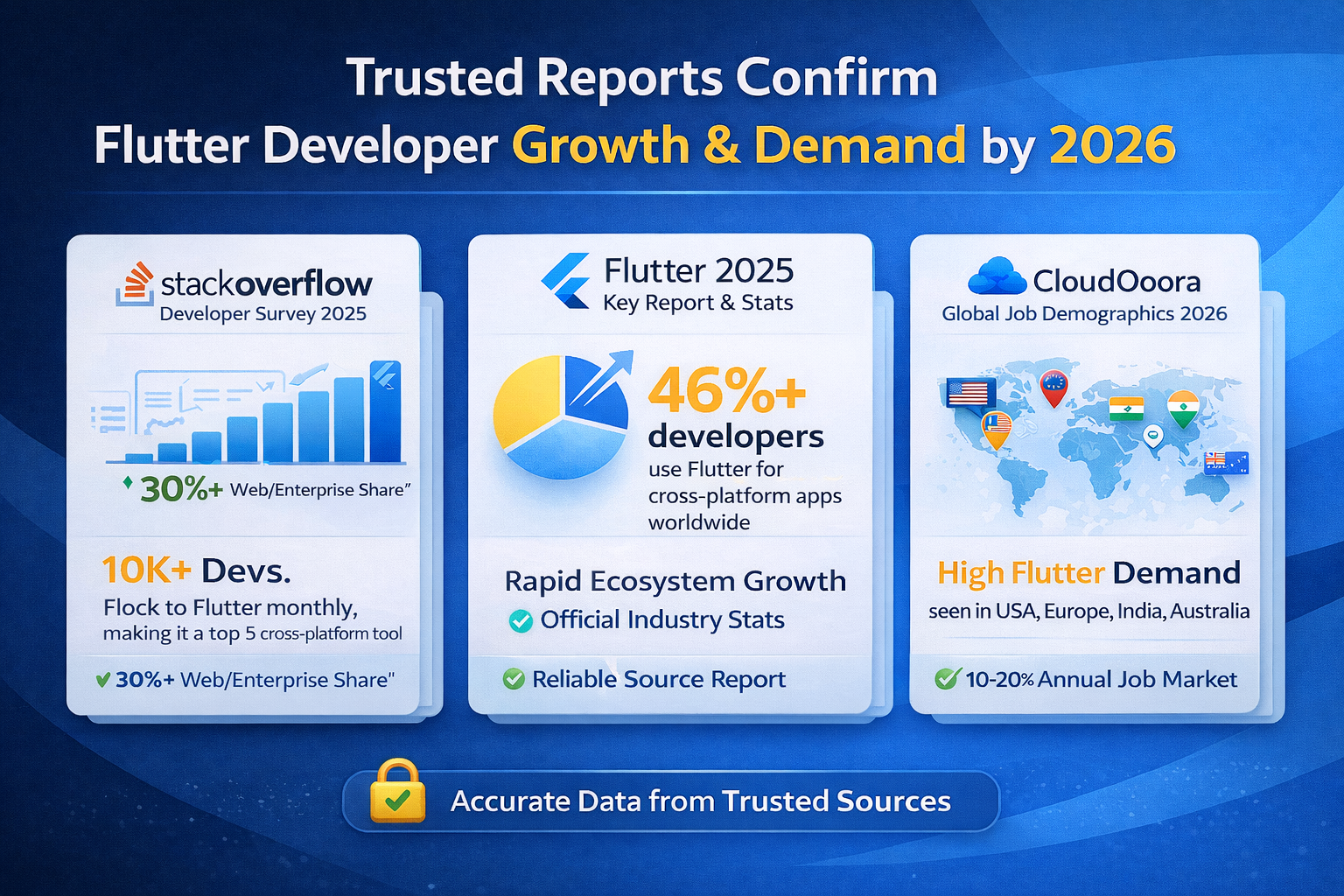 Trusted Reports Confirm
Flutter Developer Growth & Demand by 2026

stackoverflow
Developer Survey 2025

30%+ Web/Enterprise Share"

10K+ Devs.
Flock to Flutter monthly, making it a top 5 cross-platform tool

30%+ Web/Enterprise Share"

Flutter 2025
Key Report & Stats

46%+
developers
use Flutter for cross-platform apps worldwide

Rapid Ecosystem Growth
Official Industry Stats

Reliable Source Report

CloudOoora
Global Job Demographics 2026

High Flutter Demand
seen in USA, Europe, India, Australia

10-20% Annual Job Market

Accurate Data from Trusted Sources